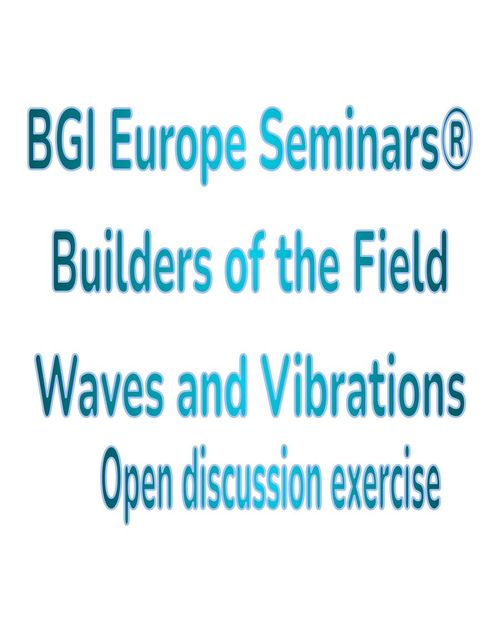 BGI Europe Seminars®

Builders of the Field

Waves and Vibrations

Open discussion exercise